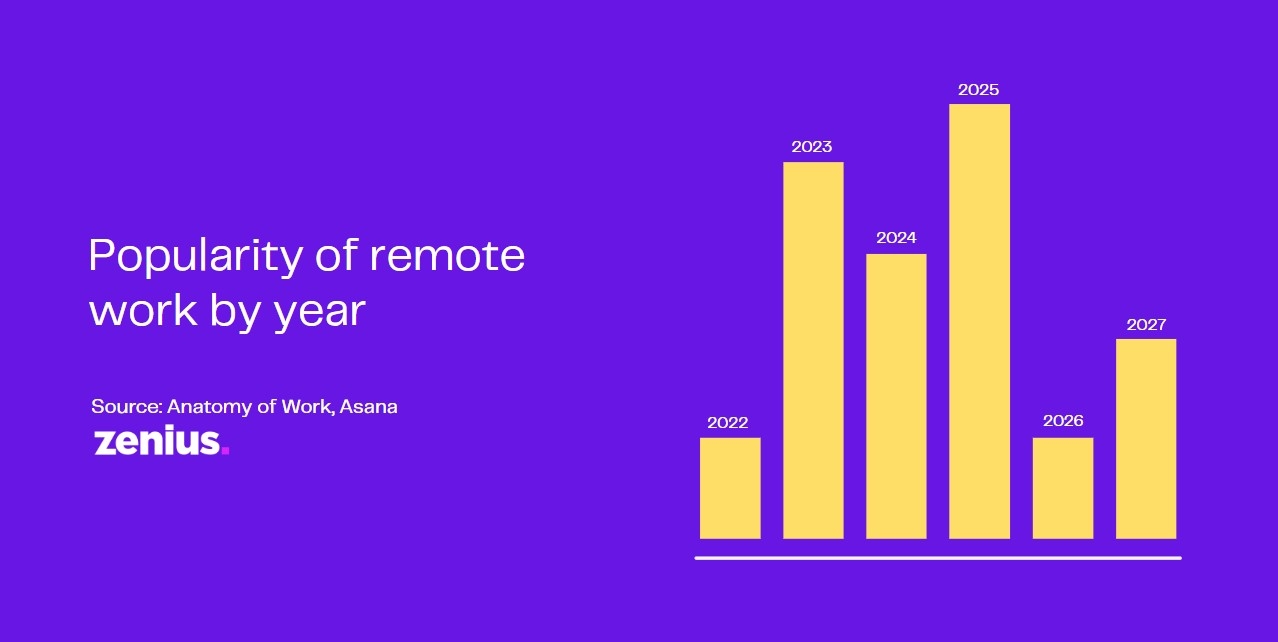 Popularity of remote work by year

Source: Anatomy of Work, Asana

zenius.

2022
2023
2024
2025
2026
2027